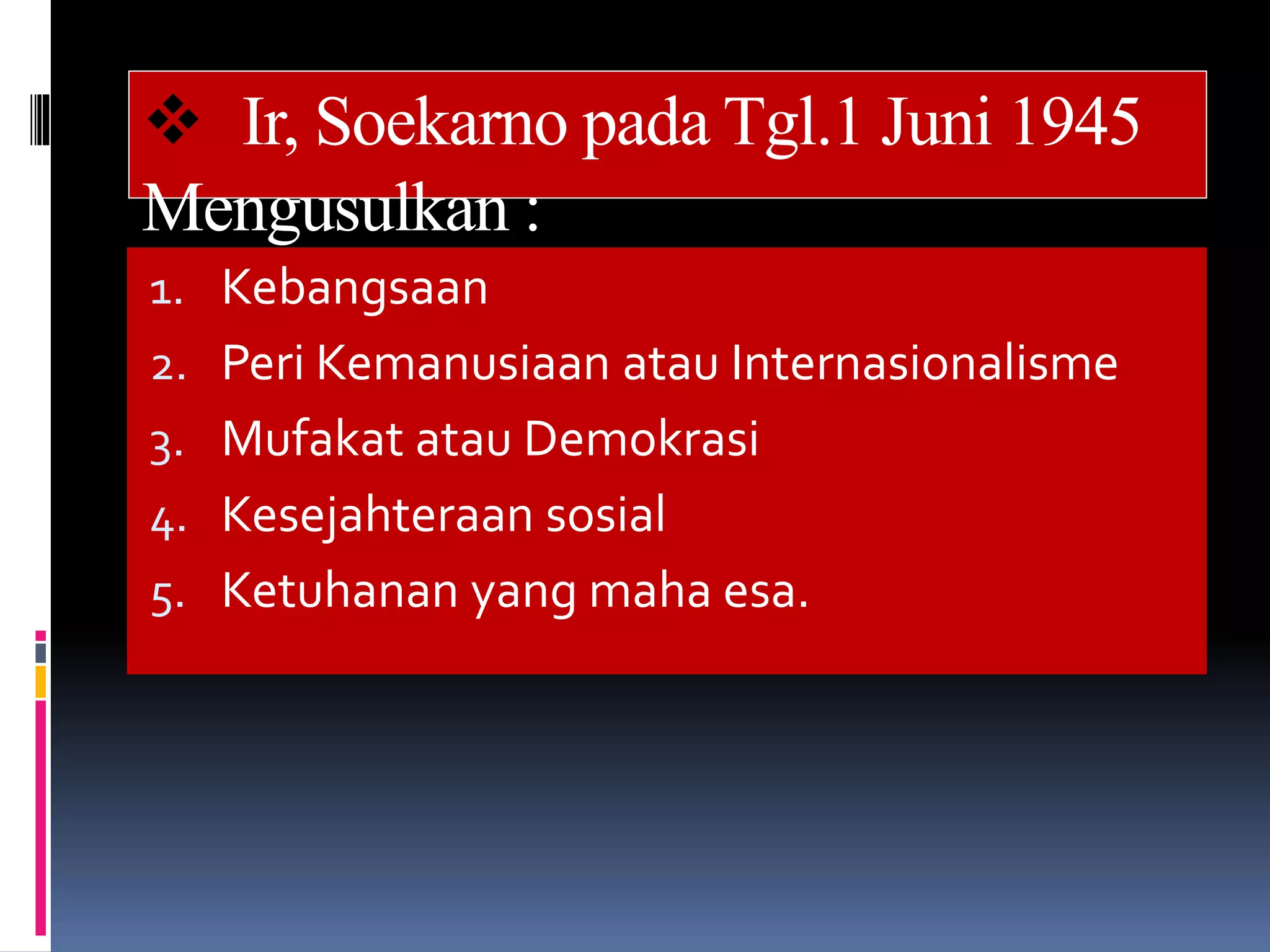 ❖ Ir, Soekarno pada Tgl.1 Juni 1945 Mengusulkan :

1. Kebangsaan
2. Peri Kemanusiaan atau Internasionalisme
3. Mufakat atau Demokrasi
4. Kesejahteraan sosial
5. Ketuhanan yang maha esa.